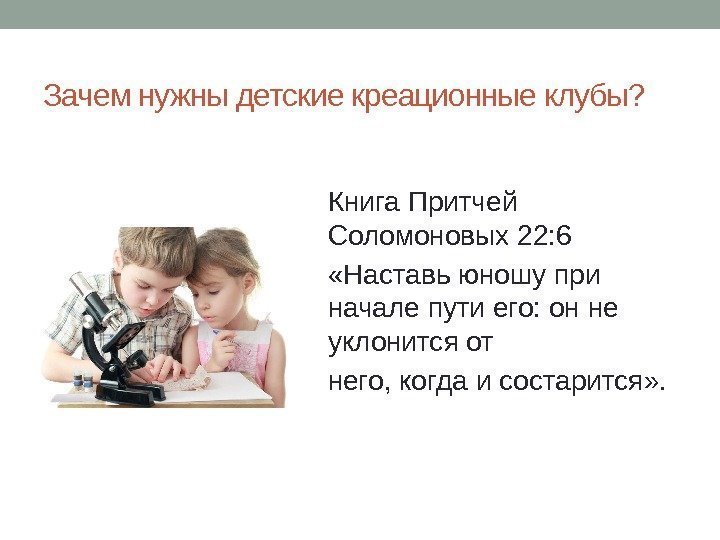 Зачем нужны детские креационные клубы?

Книга Притчей Соломоновых 22:6

«Наставь юношу при начале пути его: он не уклонится от

него, когда и состарится».